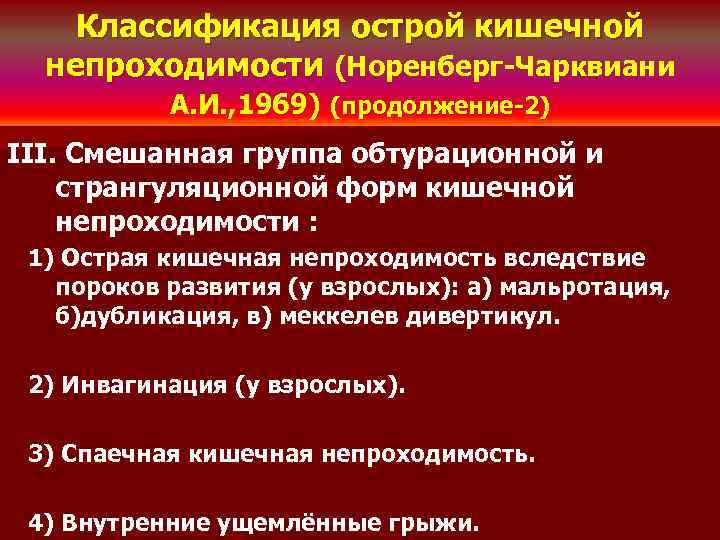 Классификация острой кишечной непроходимости (Норенберг-Чарквиани А.И.,1969) (продолжение-2)

III. Смешанная группа обтурационной и странгуляционной форм кишечной непроходимости :

1) Острая кишечная непроходимость вследствие пороков развития (у взрослых): а) мальротация, б)дубликация, в) меккелев дивертикул.

2) Инвагинация (у взрослых).

3) Спаечная кишечная непроходимость.

4) Внутренние ущемлённые грыжи.